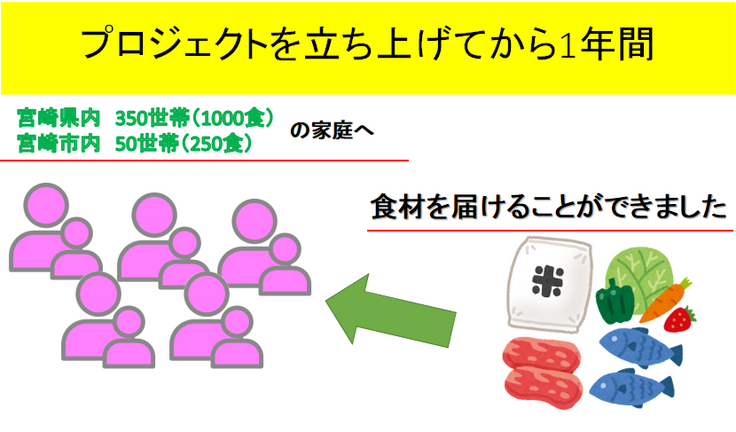 プロジェクトを立ち上げてから1年間

宮崎県内　350世帯（1000食）
宮崎市内　50世帯（250食）　の家庭へ

食材を届けることができました

米